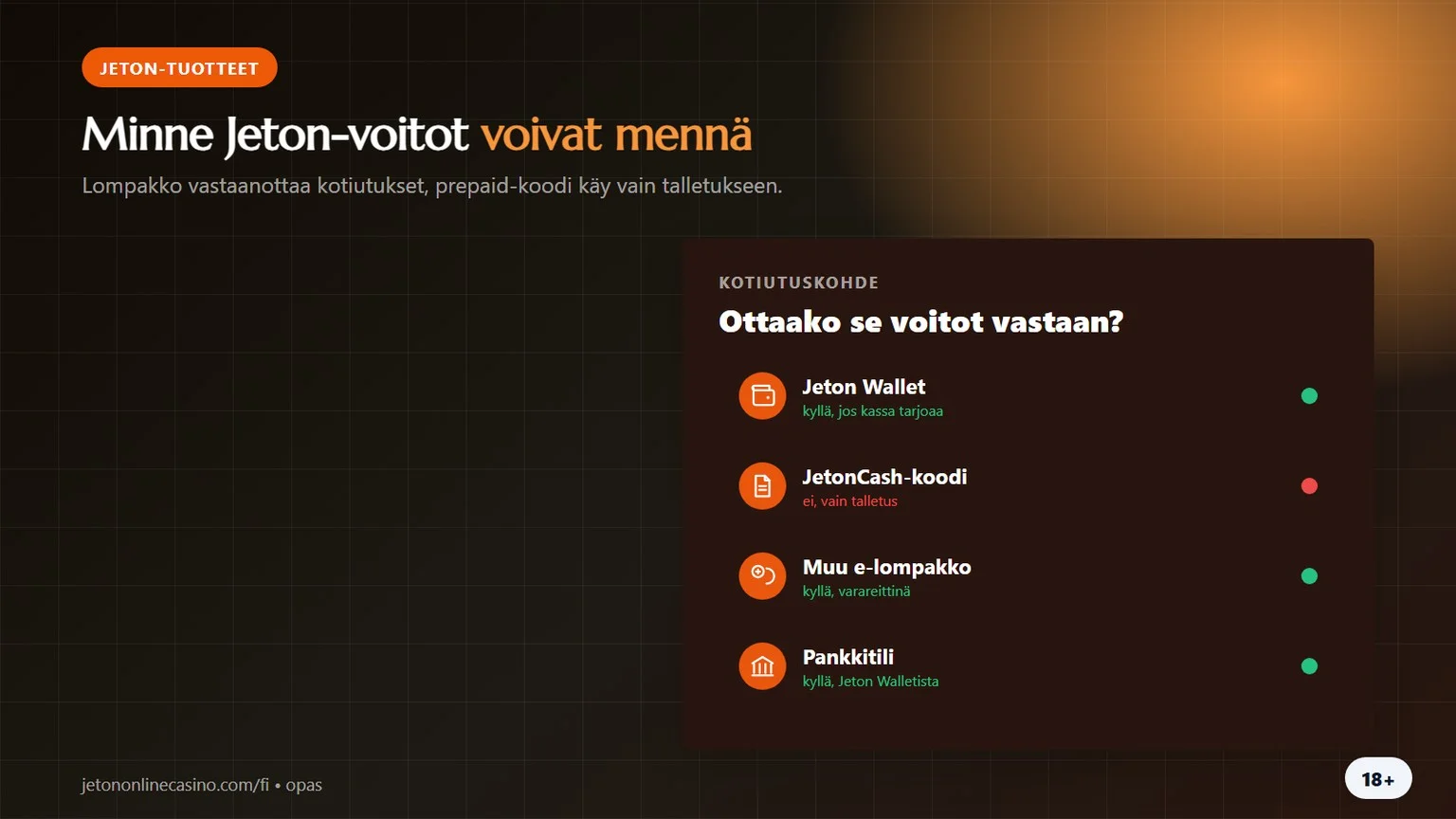 JETON-TUOTTEET

Minne Jeton-voitot voivat mennä

Lompakko vastaanottaa kotiutukset, prepaid-koodi käy vain talletukseen.

KOTIUTUSKOHDE

Ottaako se voitot vastaan?

Jeton Wallet
kyllä, jos kassa tarjoaa

JetonCash-koodi
ei, vain talletus

Muu e-lompakko
kyllä, varareittinä

Pankkitili
kyllä, Jeton Walletista

jetononlinecasino.com/fi • opas

18+